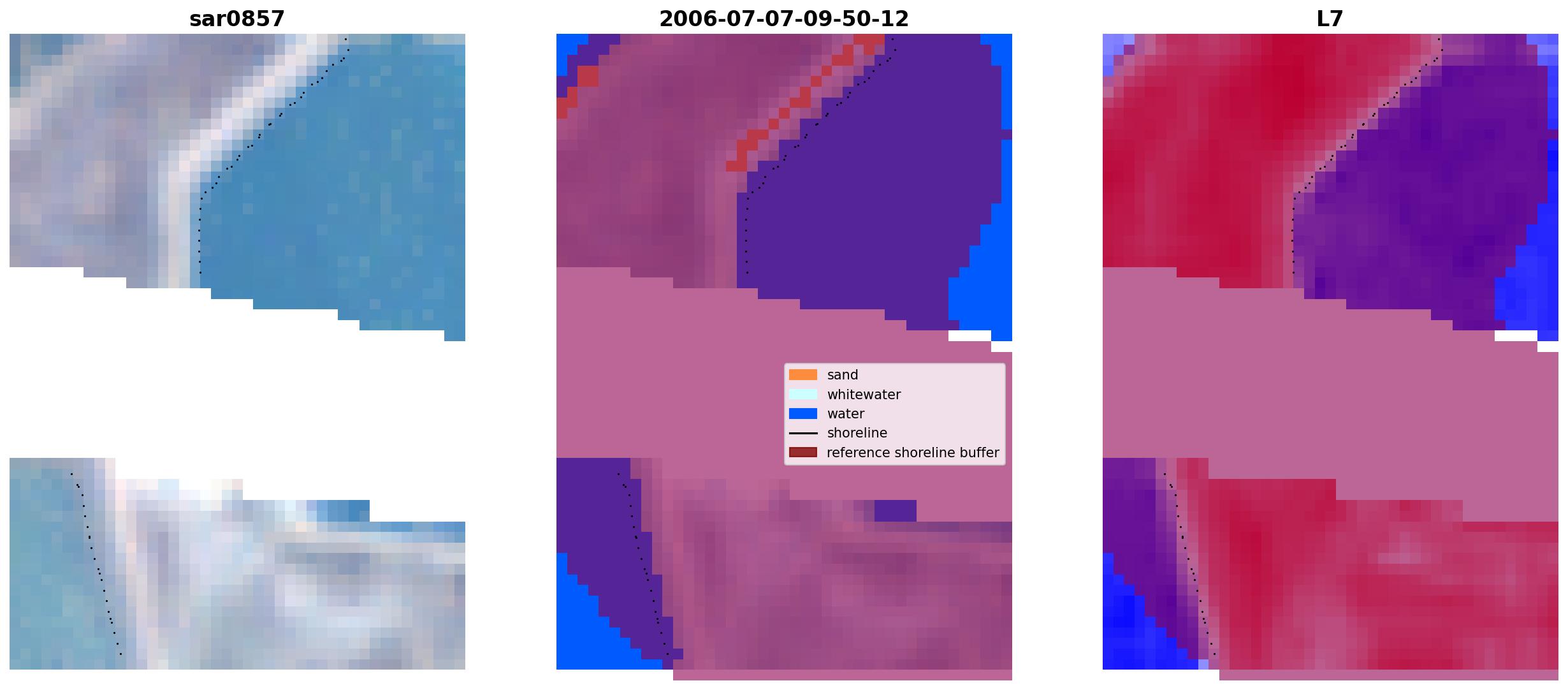 sar0857

2006-07-07-09-50-12

sand
whitewater
water
shoreline
reference shoreline buffer

L7